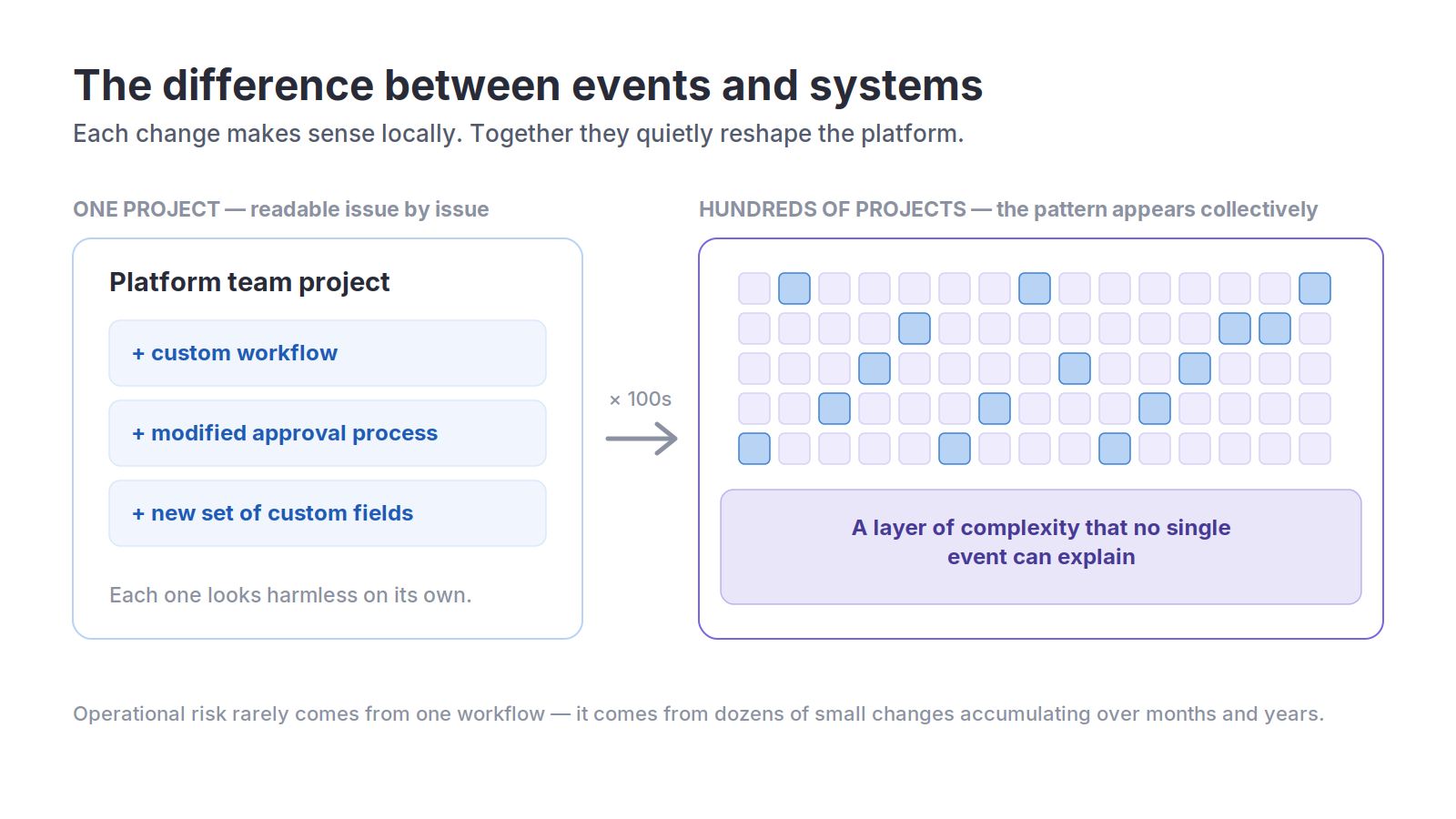 The difference between events and systems

Each change makes sense locally. Together they quietly reshape the platform.

ONE PROJECT — readable issue by issue

Platform team project

+ custom workflow

+ modified approval process

+ new set of custom fields

Each one looks harmless on its own.

× 100s

HUNDREDS OF PROJECTS — the pattern appears collectively

A layer of complexity that no single event can explain

Operational risk rarely comes from one workflow — it comes from dozens of small changes accumulating over months and years.